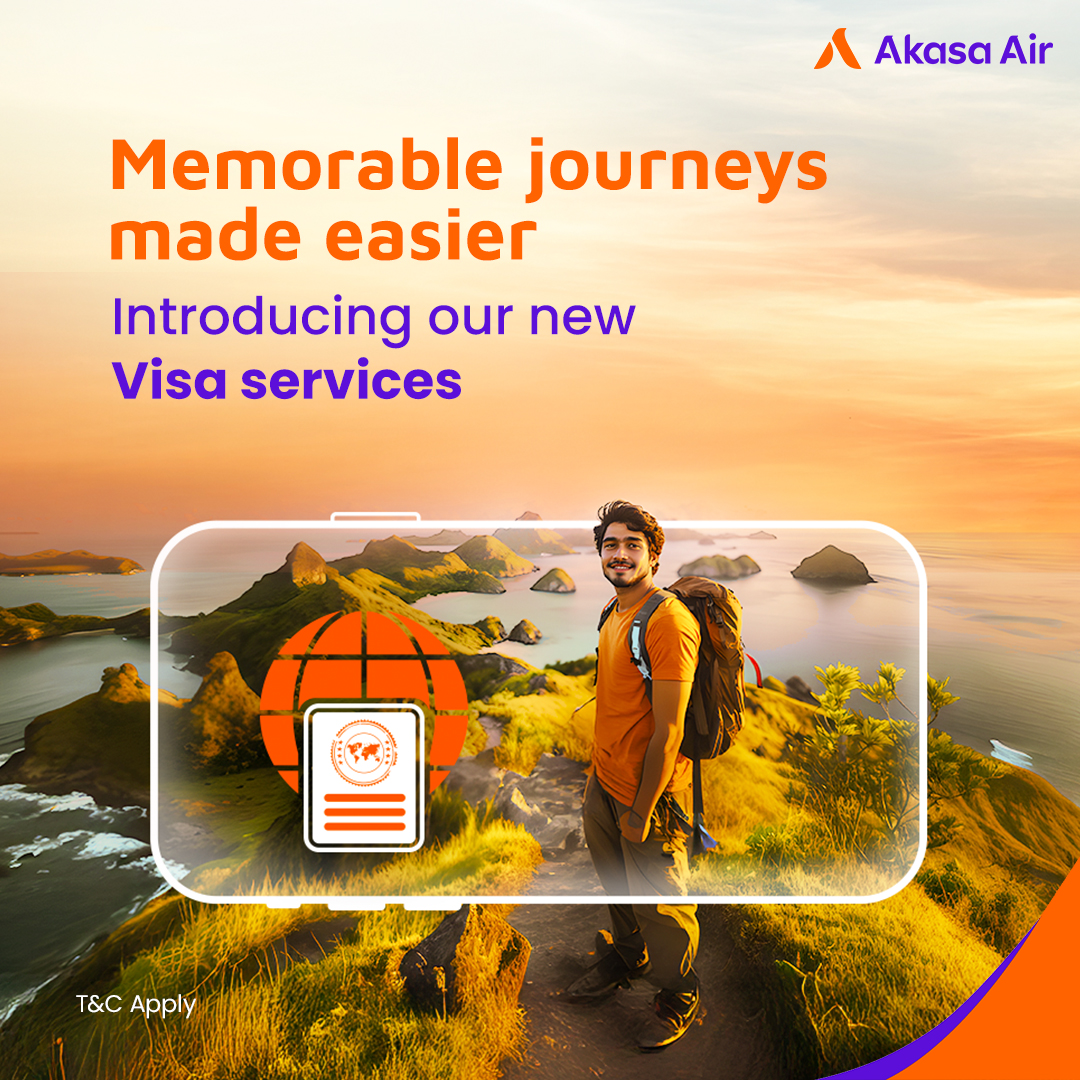 Akasa Air

Memorable journeys made easier

Introducing our new
Visa services

T&C Apply